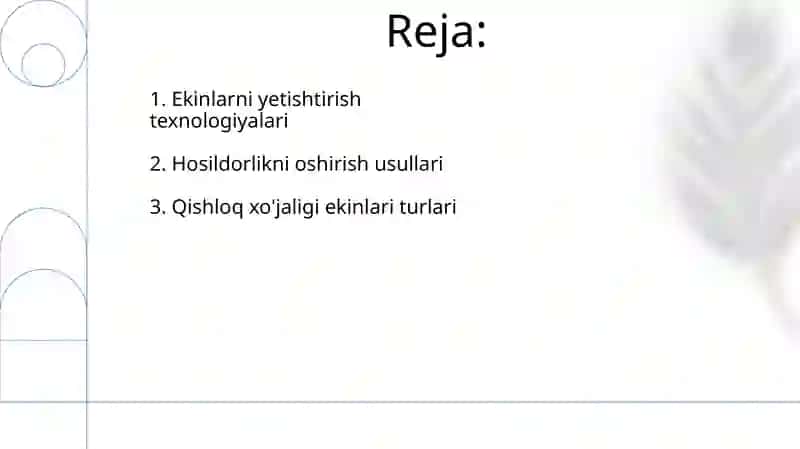 Reja:

1. Ekinlarni yetishtirish texnologiyalari

2. Hosildorlikni oshirish usullari

3. Qishloq xo'jaligi ekinlari turlari